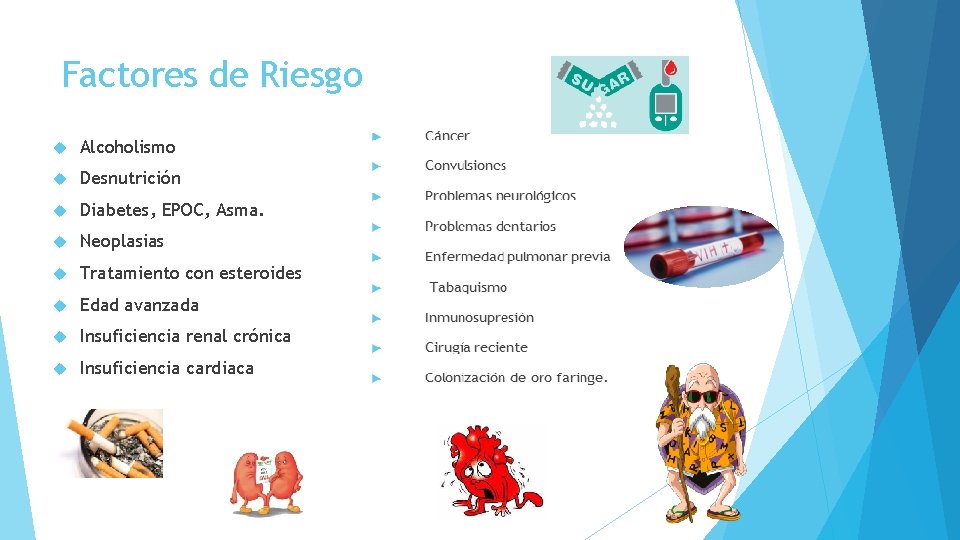 Factores de Riesgo

Alcoholismo

Desnutrición

Diabetes, EPOC, Asma.

Neoplasias

Tratamiento con esteroides

Edad avanzada

Insuficiencia renal crónica

Insuficiencia cardiaca

Cáncer

Convulsiones

Problemas neurológicos

Problemas dentarios

Enfermedad pulmonar previa

Tabaquismo

Inmunosupresión

Cirugía reciente

Colonización de oro faringe.

SUGAR

VIH +